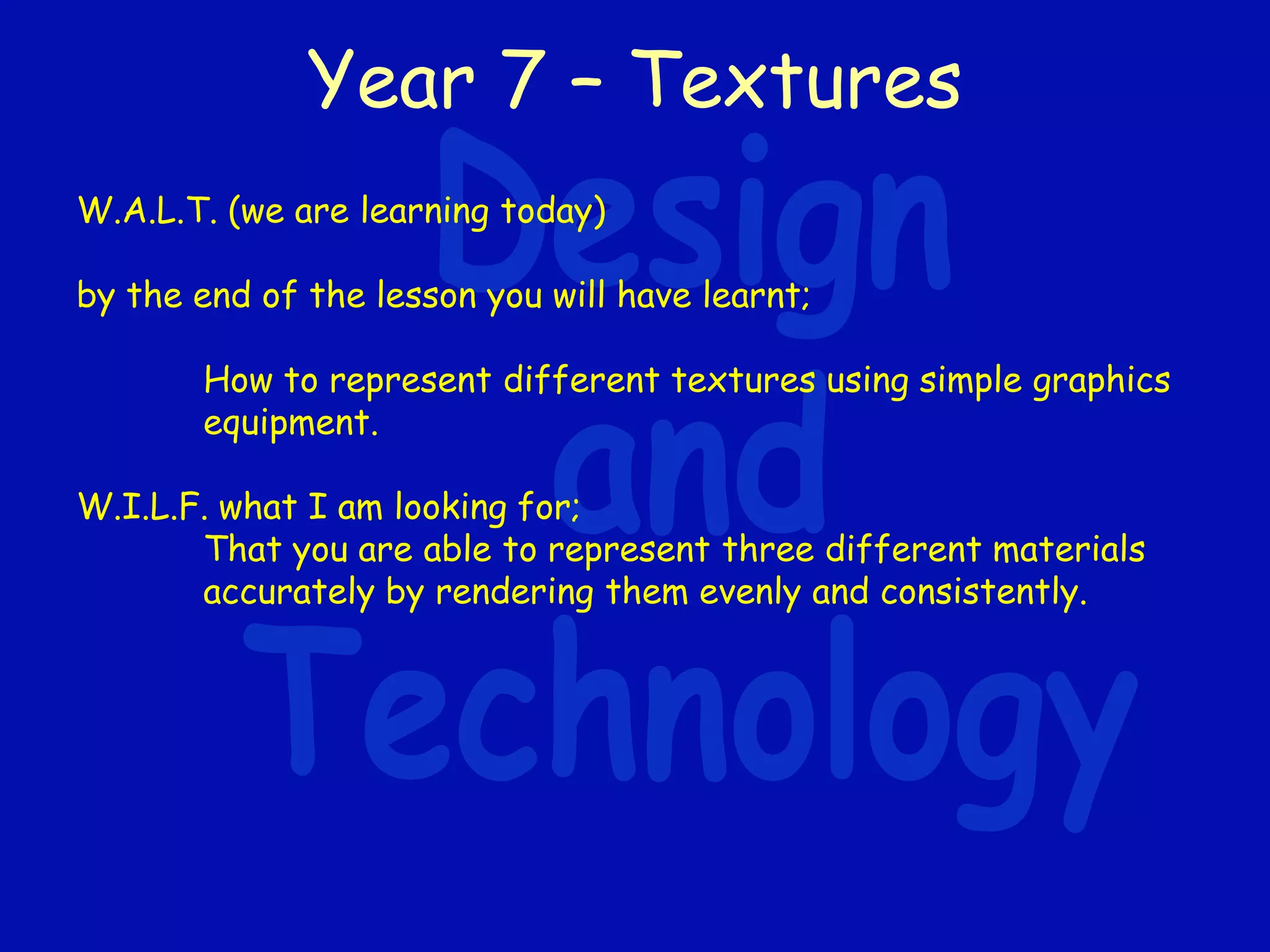 Year 7 – Textures

W.A.L.T. (we are learning today)

by the end of the lesson you will have learnt;

How to represent different textures using simple graphics equipment.

W.I.L.F. what I am looking for;
That you are able to represent three different materials accurately by rendering them evenly and consistently.

Design
and
Technology